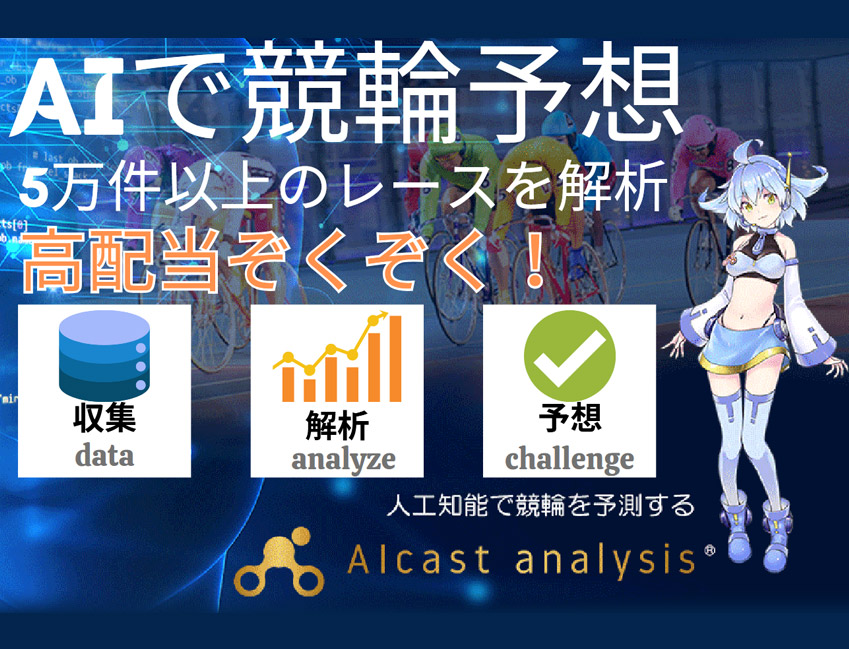 AIで競輪予想
5万件以上のレースを解析
高配当ぞくぞく！

収集
data

解析
analyze

予想
challenge

人工知能で競輪を予測する

AIcast analysis®